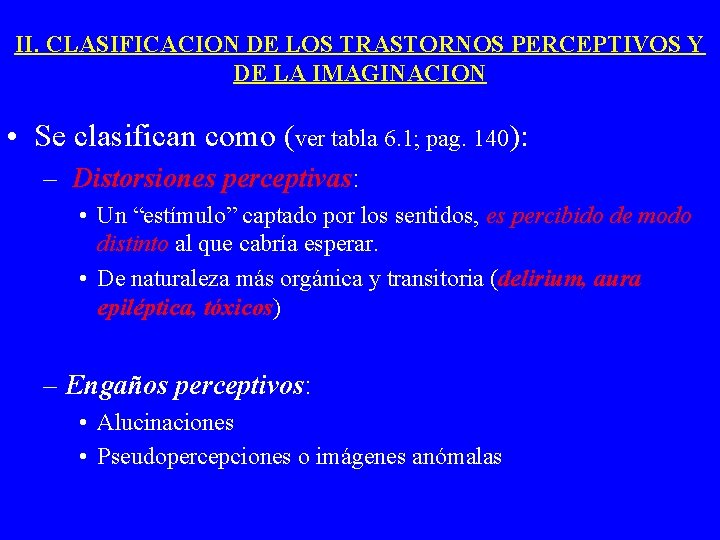 II. CLASIFICACION DE LOS TRASTORNOS PERCEPTIVOS Y DE LA IMAGINACION

• Se clasifican como (ver tabla 6.1; pag. 140):

– Distorsiones perceptivas:

• Un “estímulo” captado por los sentidos, es percibido de modo distinto al que cabría esperar.

• De naturaleza más orgánica y transitoria (delirium, aura epiléptica, tóxicos)

– Engaños perceptivos:

• Alucinaciones

• Pseudopercepciones o imágenes anómalas